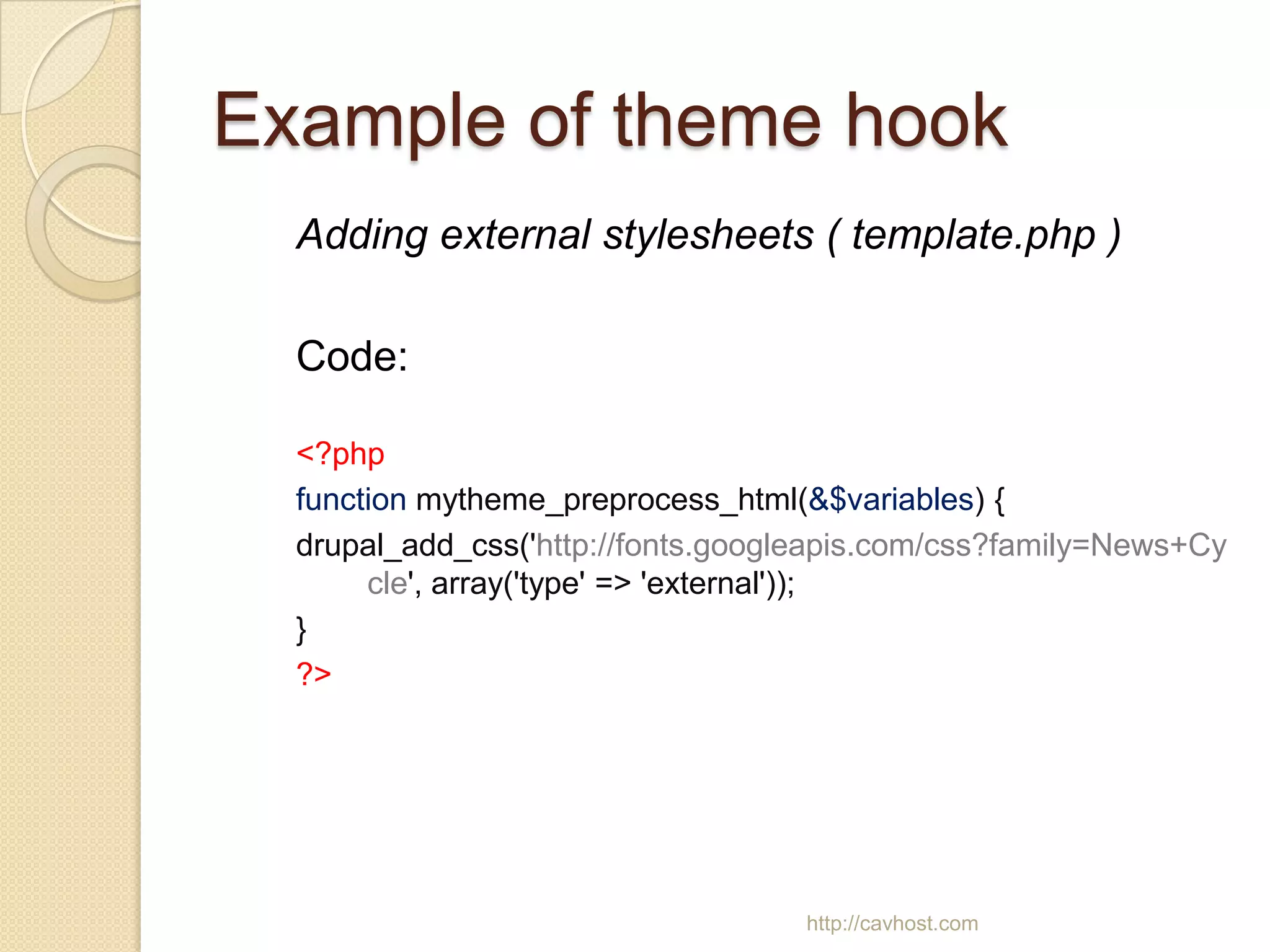 Example of theme hook

Adding external stylesheets ( template.php )

Code:

<?php
function mytheme_preprocess_html(&$variables) {
drupal_add_css('http://fonts.googleapis.com/css?family=News+Cycle', array('type' => 'external'));
}
?>

http://cavhost.com